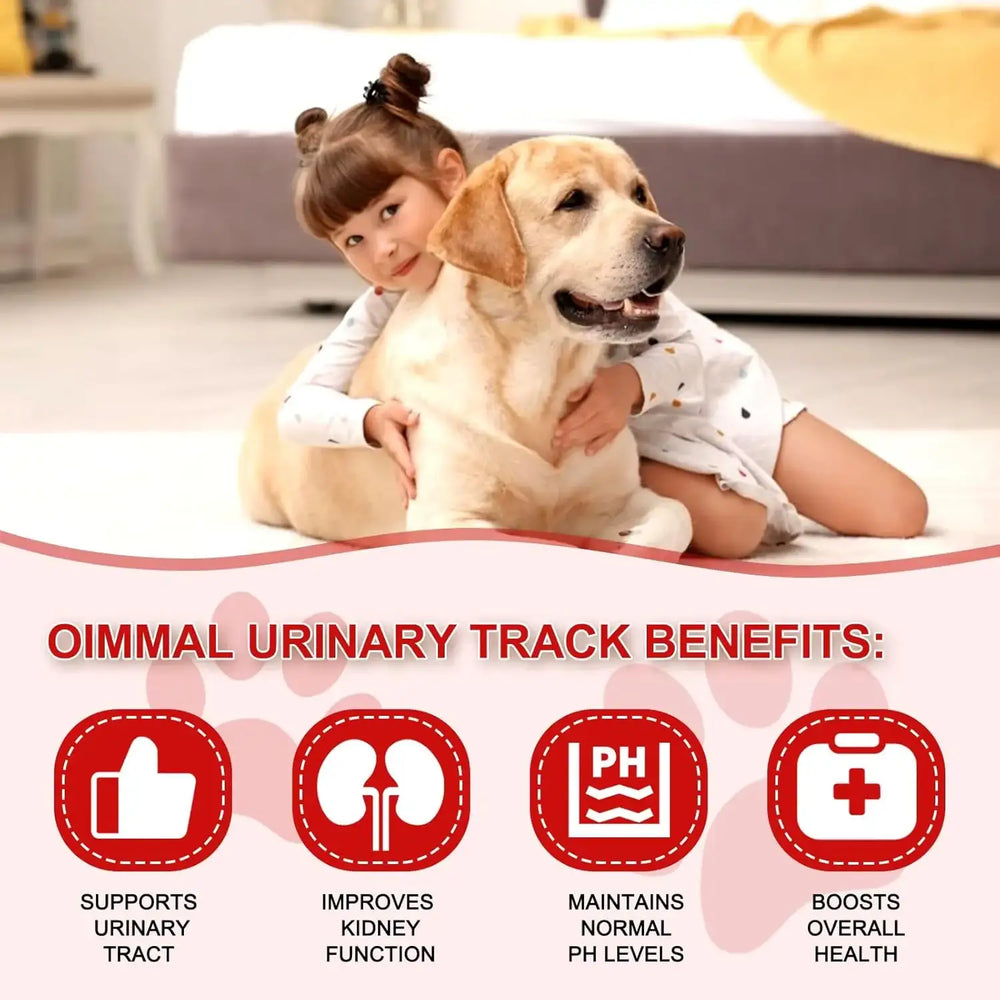 OIMMAL URINARY TRACK BENEFITS:

PH

SUPPORTS URINARY TRACT

IMPROVES KIDNEY FUNCTION

MAINTAINS NORMAL PH LEVELS

BOOSTS OVERALL HEALTH